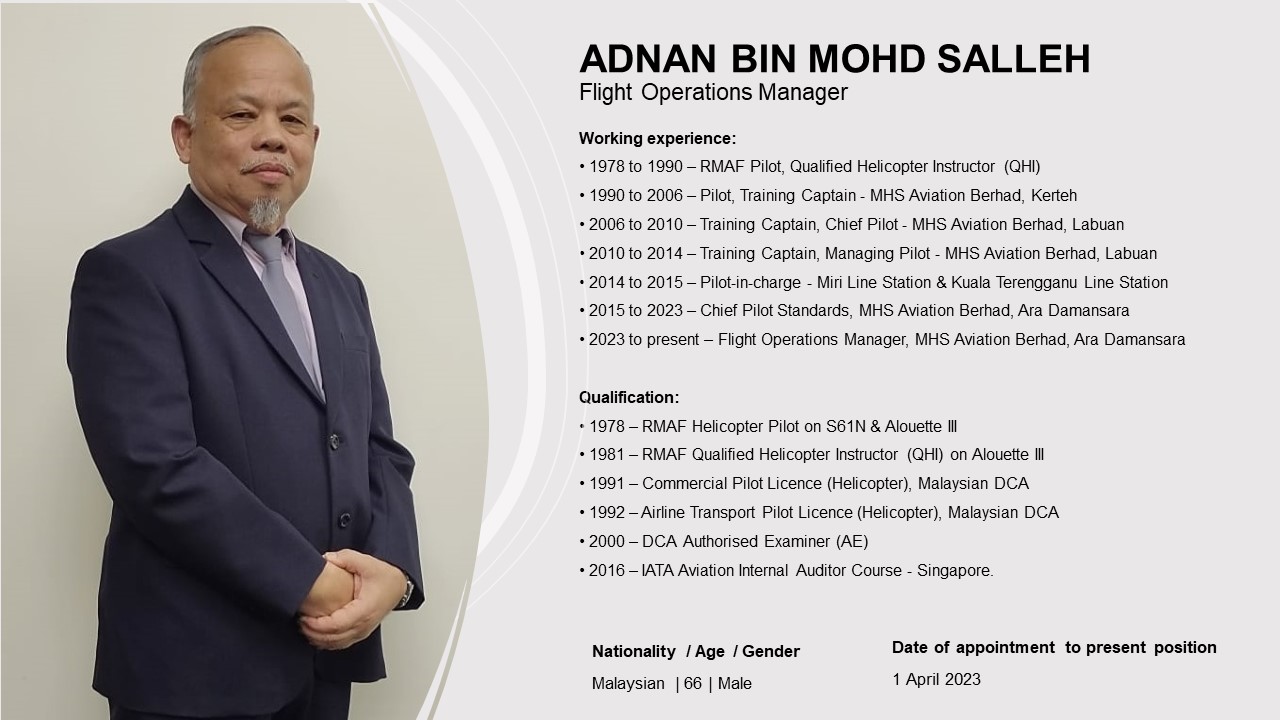 ADNAN BIN MOHD SALLEH
Flight Operations Manager

Working experience:
• 1978 to 1990 – RMAF Pilot, Qualified Helicopter Instructor (QHI)
• 1990 to 2006 – Pilot, Training Captain - MHS Aviation Berhad, Kerteh
• 2006 to 2010 – Training Captain, Chief Pilot - MHS Aviation Berhad, Labuan
• 2010 to 2014 – Training Captain, Managing Pilot - MHS Aviation Berhad, Labuan
• 2014 to 2015 – Pilot-in-charge - Miri Line Station & Kuala Terengganu Line Station
• 2015 to 2023 – Chief Pilot Standards, MHS Aviation Berhad, Ara Damansara
• 2023 to present – Flight Operations Manager, MHS Aviation Berhad, Ara Damansara

Qualification:
• 1978 – RMAF Helicopter Pilot on S61N & Alouette III
• 1981 – RMAF Qualified Helicopter Instructor (QHI) on Alouette III
• 1991 – Commercial Pilot Licence (Helicopter), Malaysian DCA
• 1992 – Airline Transport Pilot Licence (Helicopter), Malaysian DCA
• 2000 – DCA Authorised Examiner (AE)
• 2016 – IATA Aviation Internal Auditor Course - Singapore.

Nationality / Age / Gender
Malaysian | 66 | Male

Date of appointment to present position
1 April 2023